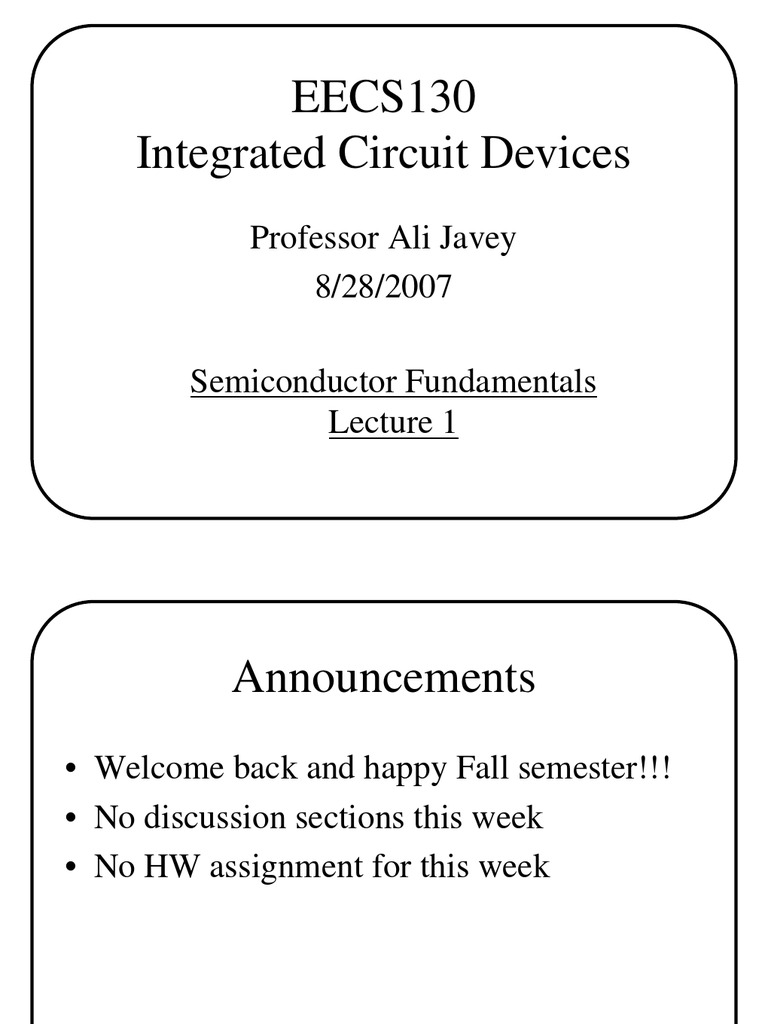 EECS130
Integrated Circuit Devices

Professor Ali Javey
8/28/2007

Semiconductor Fundamentals
Lecture 1

Announcements

• Welcome back and happy Fall semester!!!
• No discussion sections this week
• No HW assignment for this week